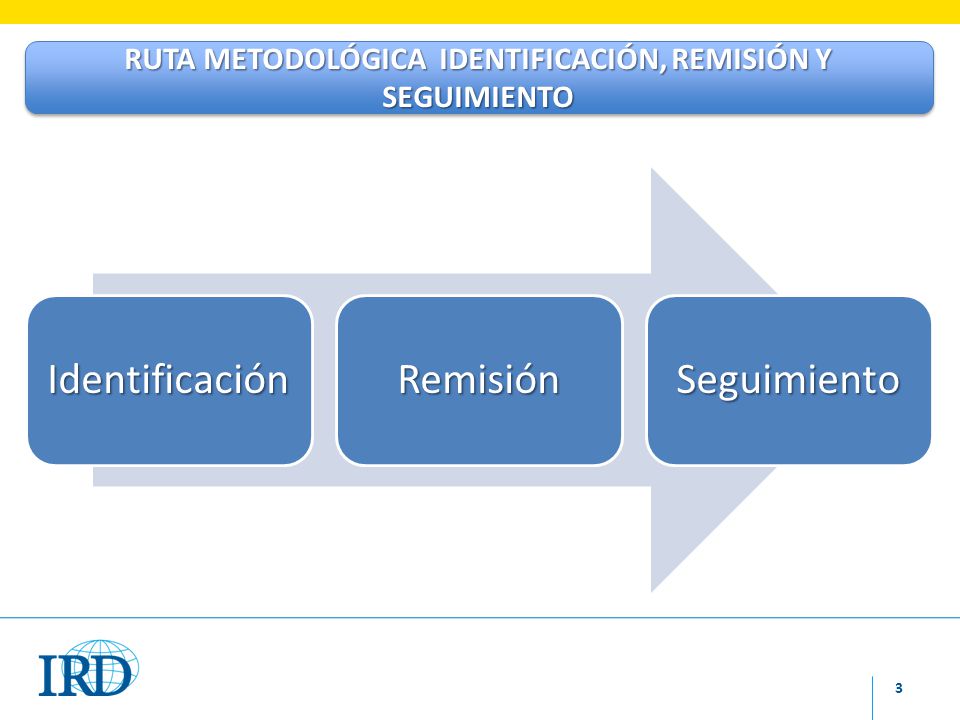 RUTA METODOLÓGICA IDENTIFICACIÓN, REMISIÓN Y SEGUIMIENTO

Identificación

Remisión

Seguimiento

IRD

3